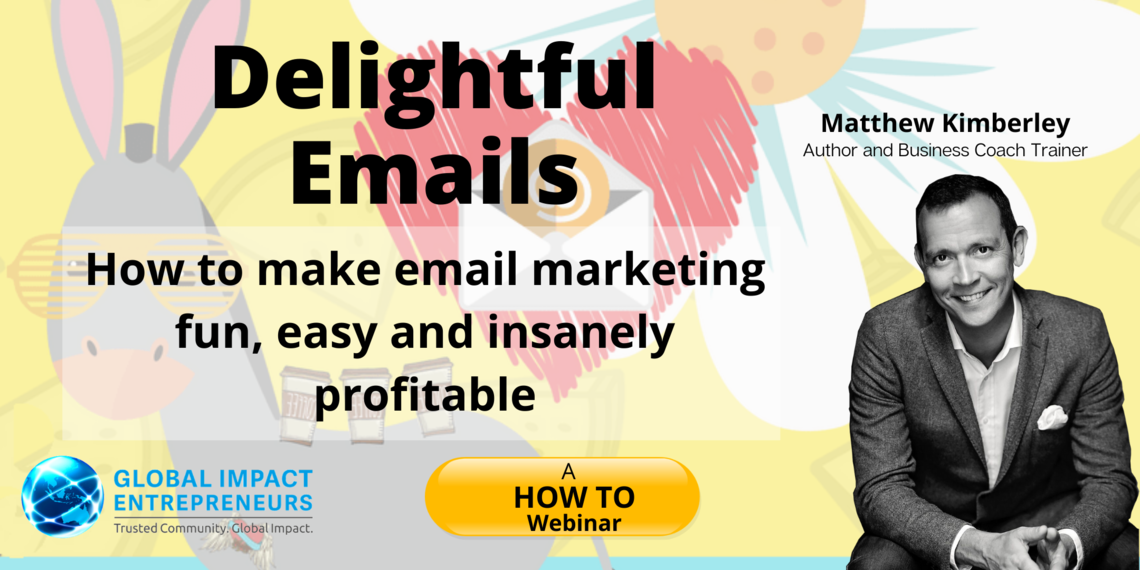 Delightful Emails

How to make email marketing fun, easy and insanely profitable

Matthew Kimberley
Author and Business Coach Trainer

GLOBAL IMPACT ENTREPRENEURS
Trusted Community. Global Impact.

A
HOW TO
Webinar